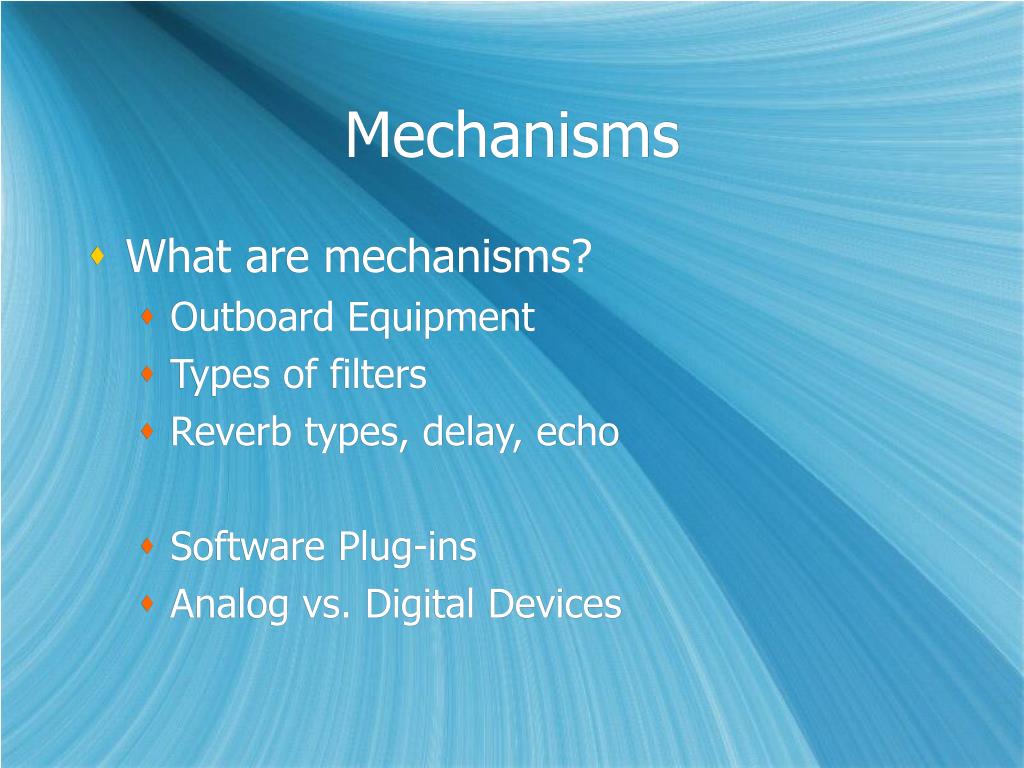 Mechanisms

What are mechanisms?
Outboard Equipment
Types of filters
Reverb types, delay, echo

Software Plug-ins
Analog vs. Digital Devices